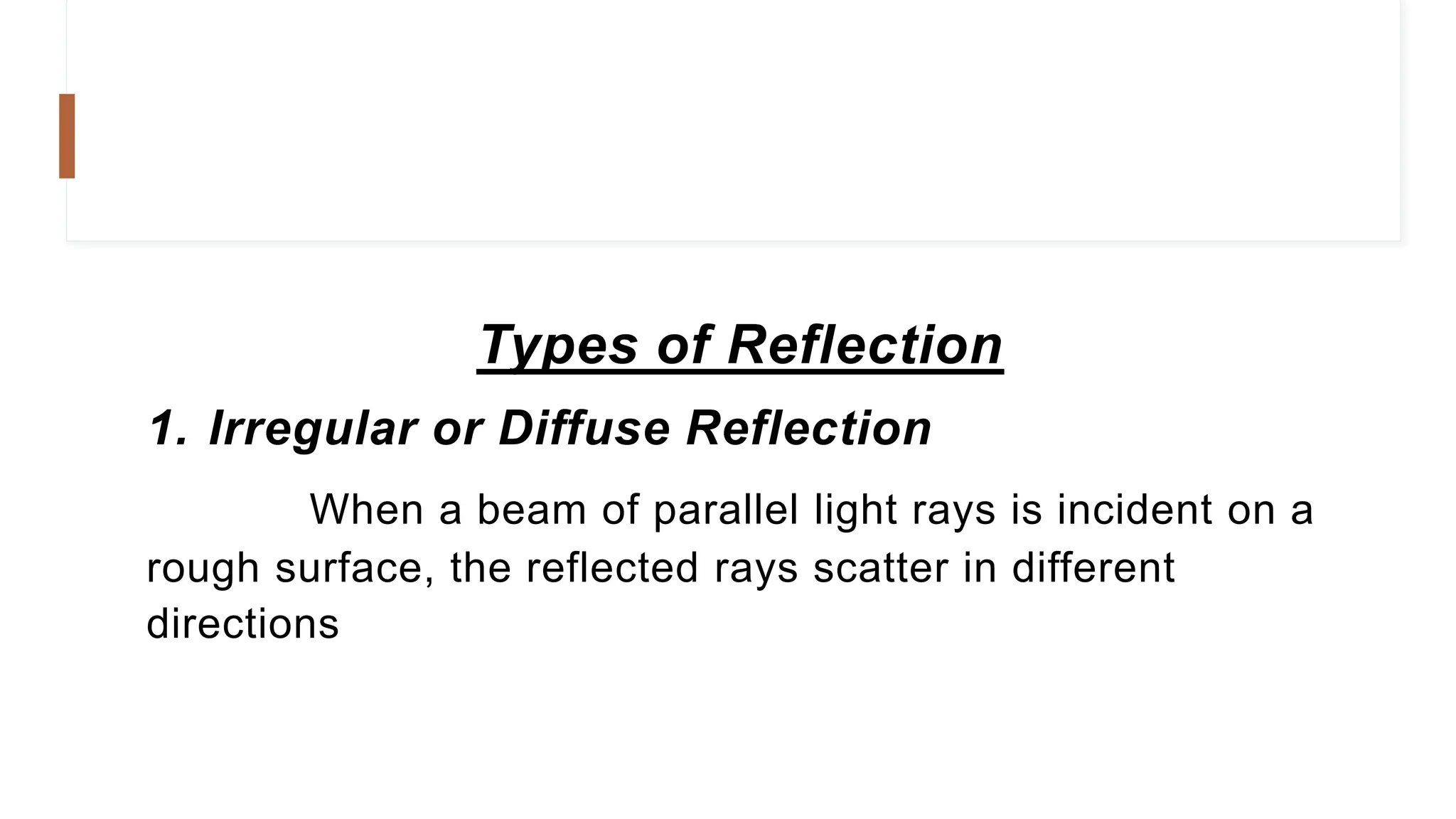 Types of Reflection

1. Irregular or Diffuse Reflection

When a beam of parallel light rays is incident on a rough surface, the reflected rays scatter in different directions